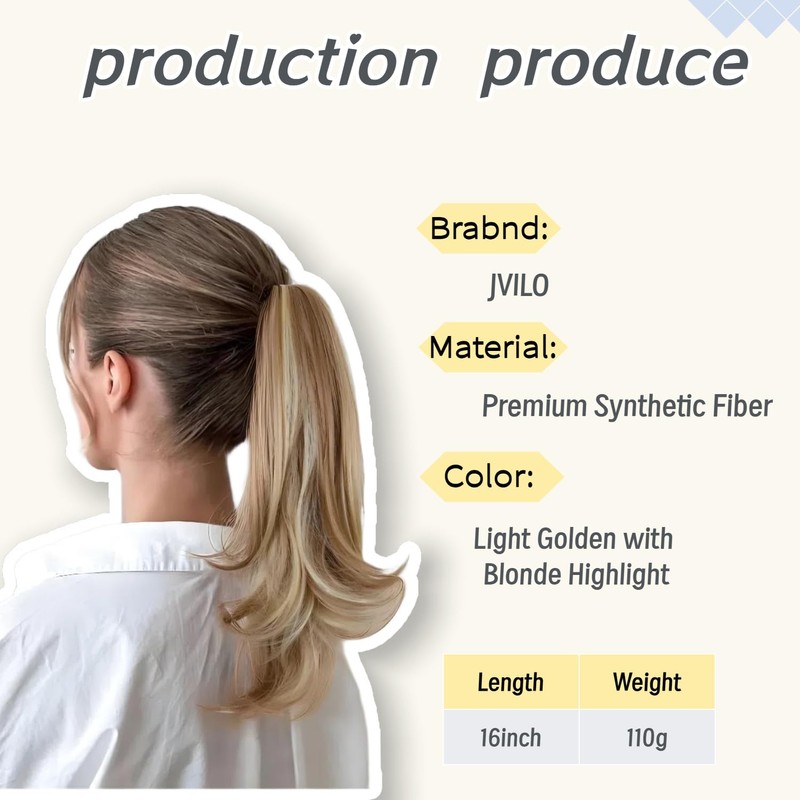 production produce

Brabnd:

JVILO

Material:

Premium Synthetic Fiber

Color:

Light Golden with Blonde Highlight

| Length | Weight |
|---|---|
| 16inch | 110g |